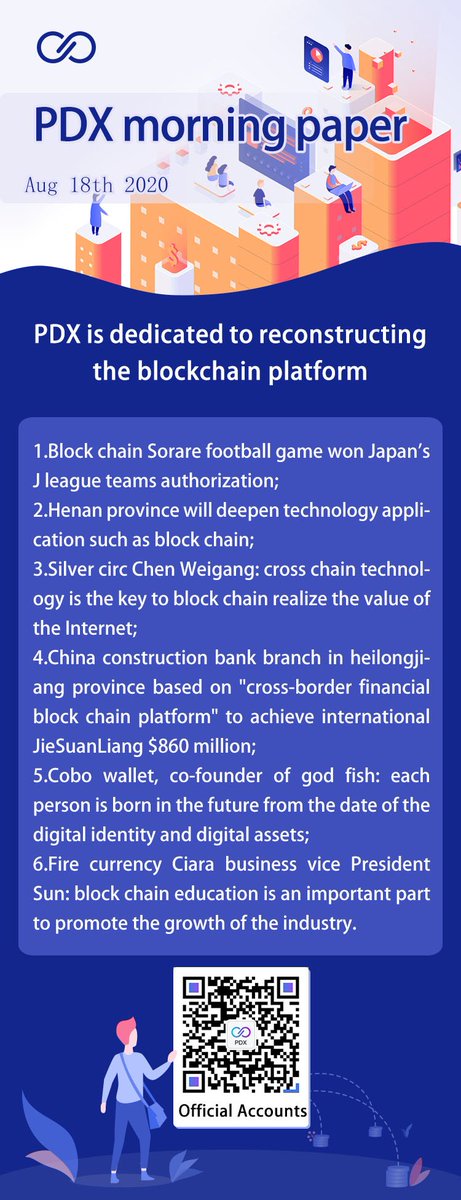 PDX morning paper

Aug 18th 2020

PDX is dedicated to reconstructing the blockchain platform

1.Block chain Sorare football game won Japan's J league teams authorization;
2.Henan province will deepen technology application such as block chain;
3.Silver circ Chen Weigang: cross chain technology is the key to block chain realize the value of the Internet;
4.China construction bank branch in heilongjiang province based on "cross-border financial block chain platform" to achieve international JieSuanLiang $860 million;
5.Cobo wallet, co-founder of god fish: each person is born in the future from the date of the digital identity and digital assets;
6.Fire currency Ciara business vice President Sun: block chain education is an important part to promote the growth of the industry.

PDX

Official Accounts